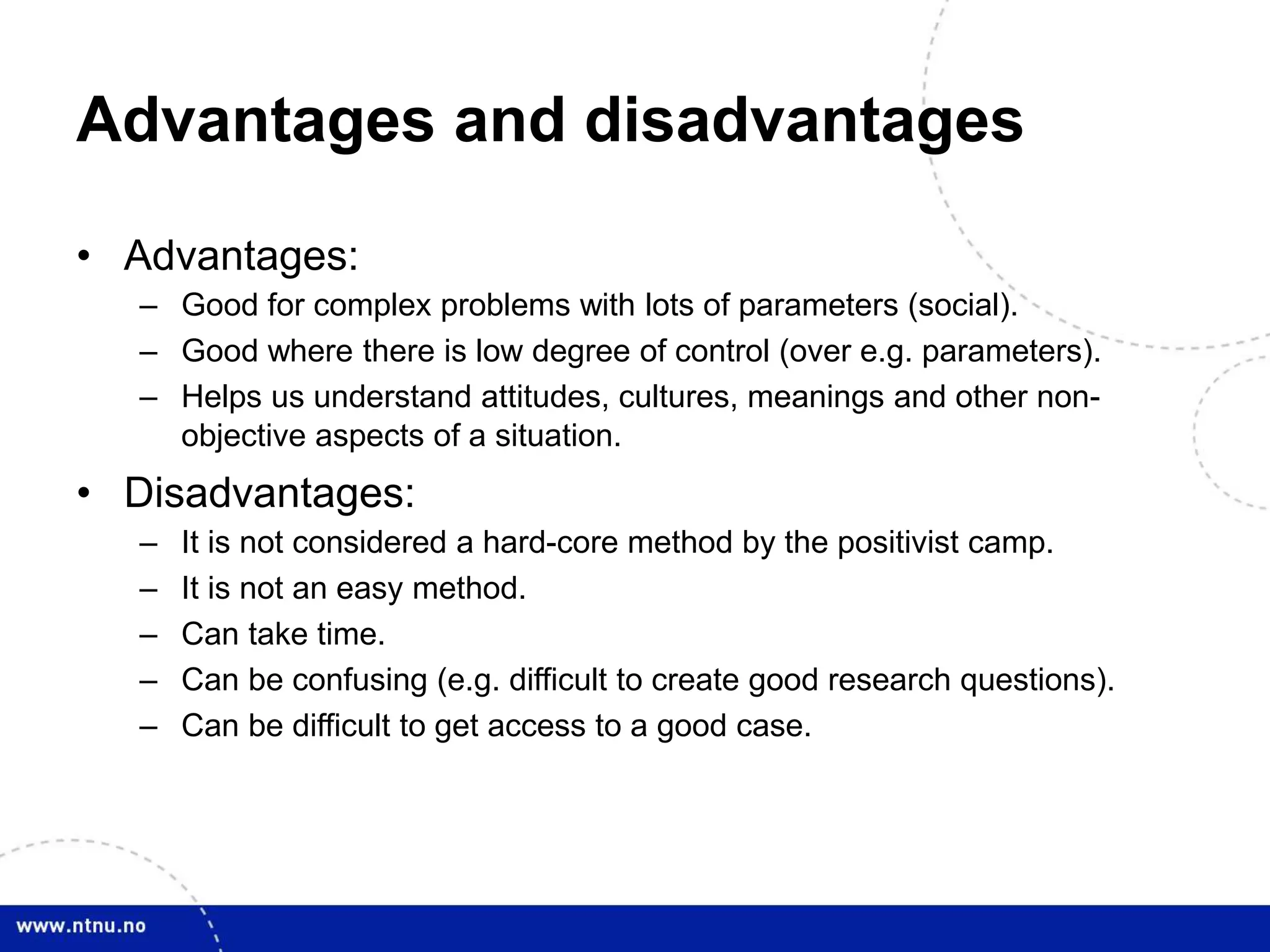 Advantages and disadvantages

• Advantages:
– Good for complex problems with lots of parameters (social).
– Good where there is low degree of control (over e.g. parameters).
– Helps us understand attitudes, cultures, meanings and other non-objective aspects of a situation.

• Disadvantages:
– It is not considered a hard-core method by the positivist camp.
– It is not an easy method.
– Can take time.
– Can be confusing (e.g. difficult to create good research questions).
– Can be difficult to get access to a good case.

www.ntnu.no